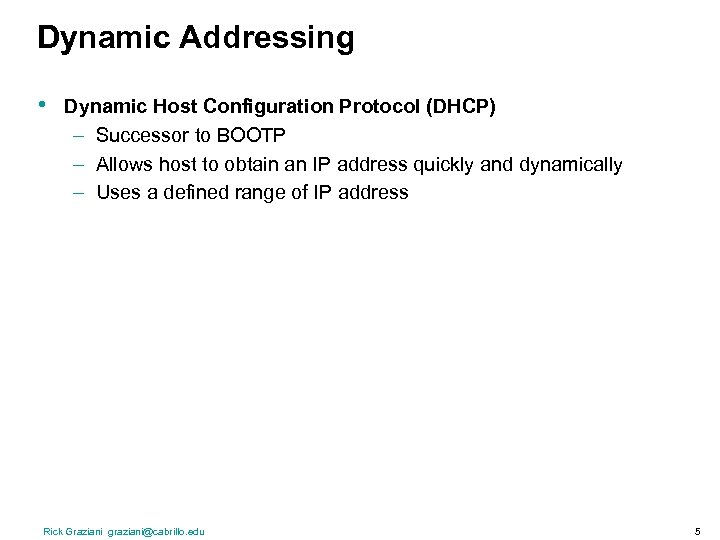 Dynamic Addressing

• Dynamic Host Configuration Protocol (DHCP)
– Successor to BOOTP
– Allows host to obtain an IP address quickly and dynamically
– Uses a defined range of IP address

Rick Graziani graziani@cabrillo.edu

5